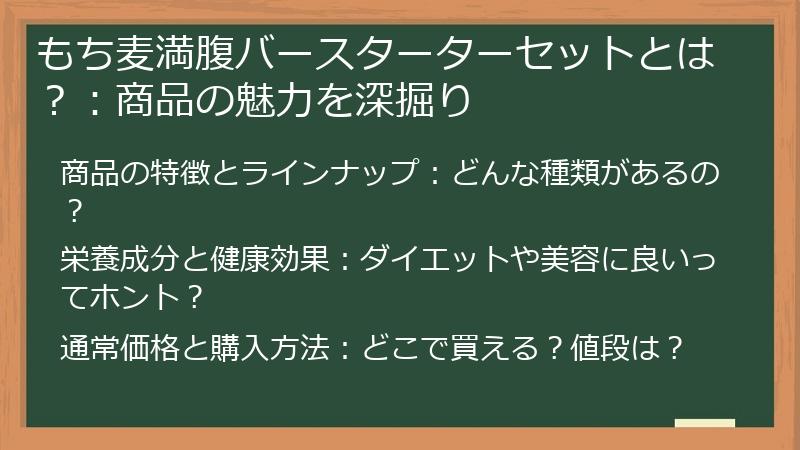 もち麦満腹バースターターセットとは？：商品の魅力を深掘り

商品の特徴とラインナップ：どんな種類があるの？

栄養成分と健康効果：ダイエットや美容に良いってホント？

通常価格と購入方法：どこで買える？値段は？